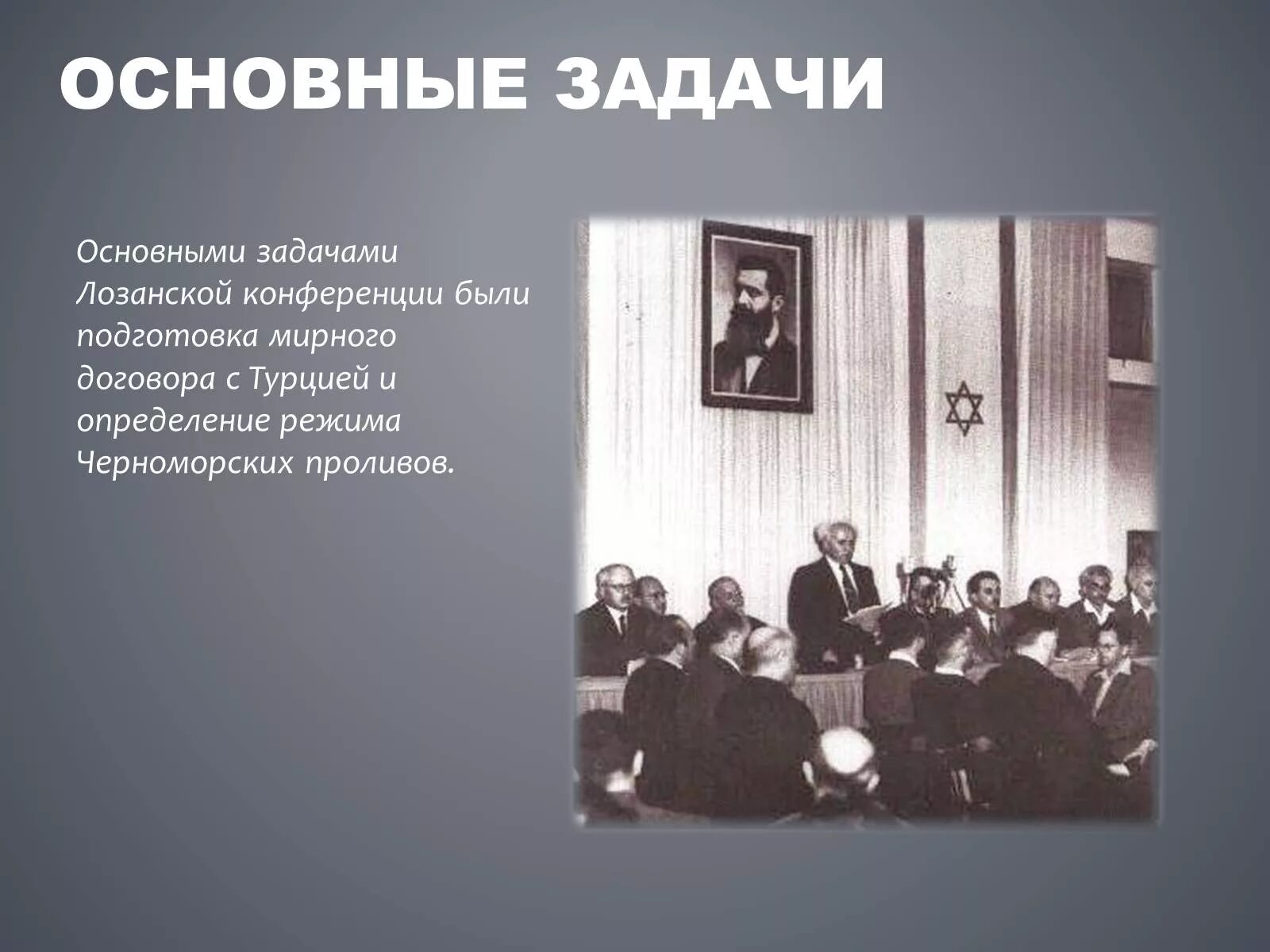 ОСНОВНЫЕ ЗАДАЧИ

Основными задачами Лозанской конференции были подготовка мирного договора с Турцией и определение режима Черноморских проливов.